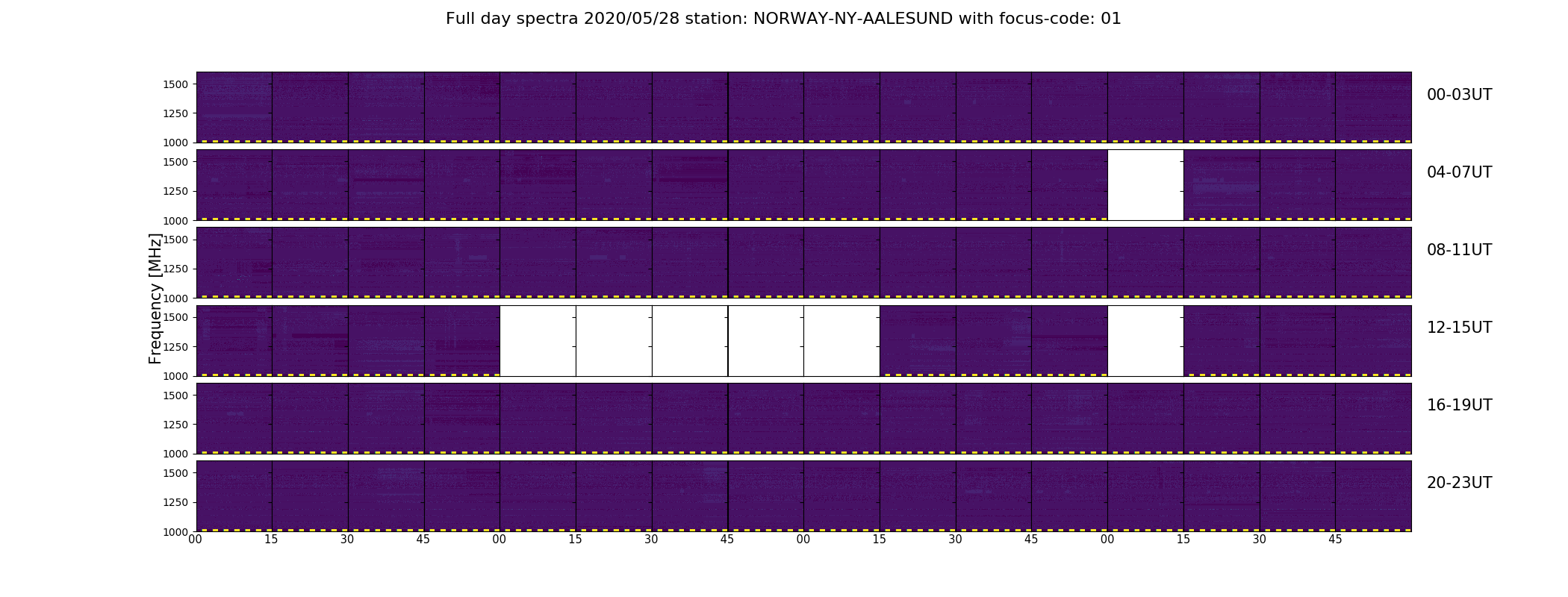 Full day spectra 2020/05/28 station: NORWAY-NY-AALESUND with focus-code: 01

Frequency [MHz]

1500
1250
1000
00-03UT

1500
1250
1000
04-07UT

1500
1250
1000
08-11UT

1500
1250
1000
12-15UT

1500
1250
1000
16-19UT

1500
1250
1000
20-23UT

00 15 30 45 00 15 30 45 00 15 30 45 00 15 30 45